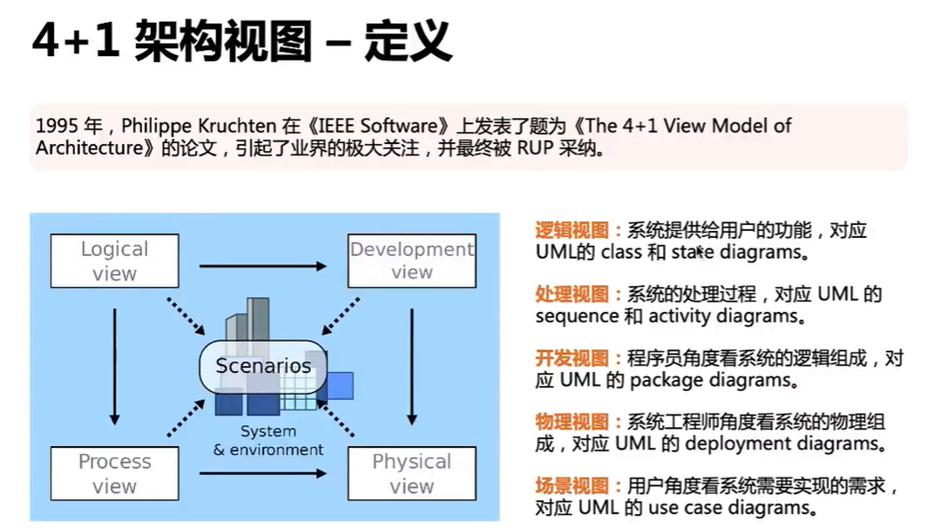 4+1 架构视图 – 定义

1995 年，Philippe Kruchten 在《IEEE Software》上发表了题为《The 4+1 View Model of Architecture》的论文，引起了业界的极大关注，并最终被 RUP 采纳。

Logical view

Development view

Scenarios

System & environment

Process view

Physical view

逻辑视图：系统提供给用户的功能，对应 UML的 class 和 state diagrams。

处理视图：系统的处理过程，对应 UML 的 sequence 和 activity diagrams。

开发视图：程序员角度看系统的逻辑组成，对应 UML 的 package diagrams。

物理视图：系统工程师角度看系统的物理组成，对应 UML 的 deployment diagrams。

场景视图：用户角度看系统需要实现的需求，对应 UML 的 use case diagrams。